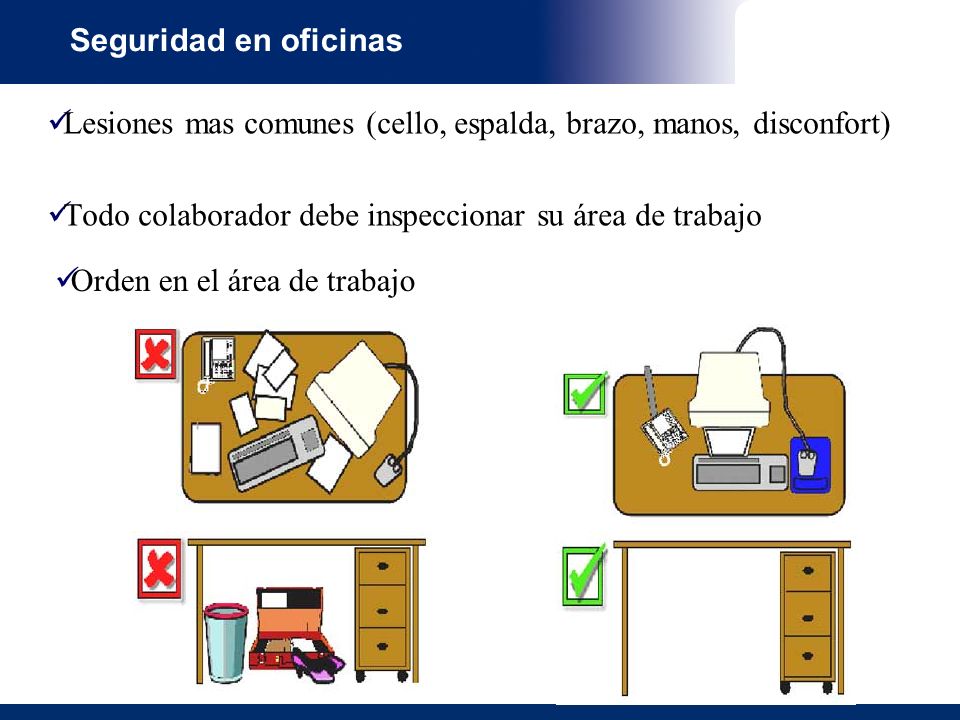 Seguridad en oficinas

✓Lesiones mas comunes (cello, espalda, brazo, manos, disconfort)

✓Todo colaborador debe inspeccionar su área de trabajo

✓Orden en el área de trabajo